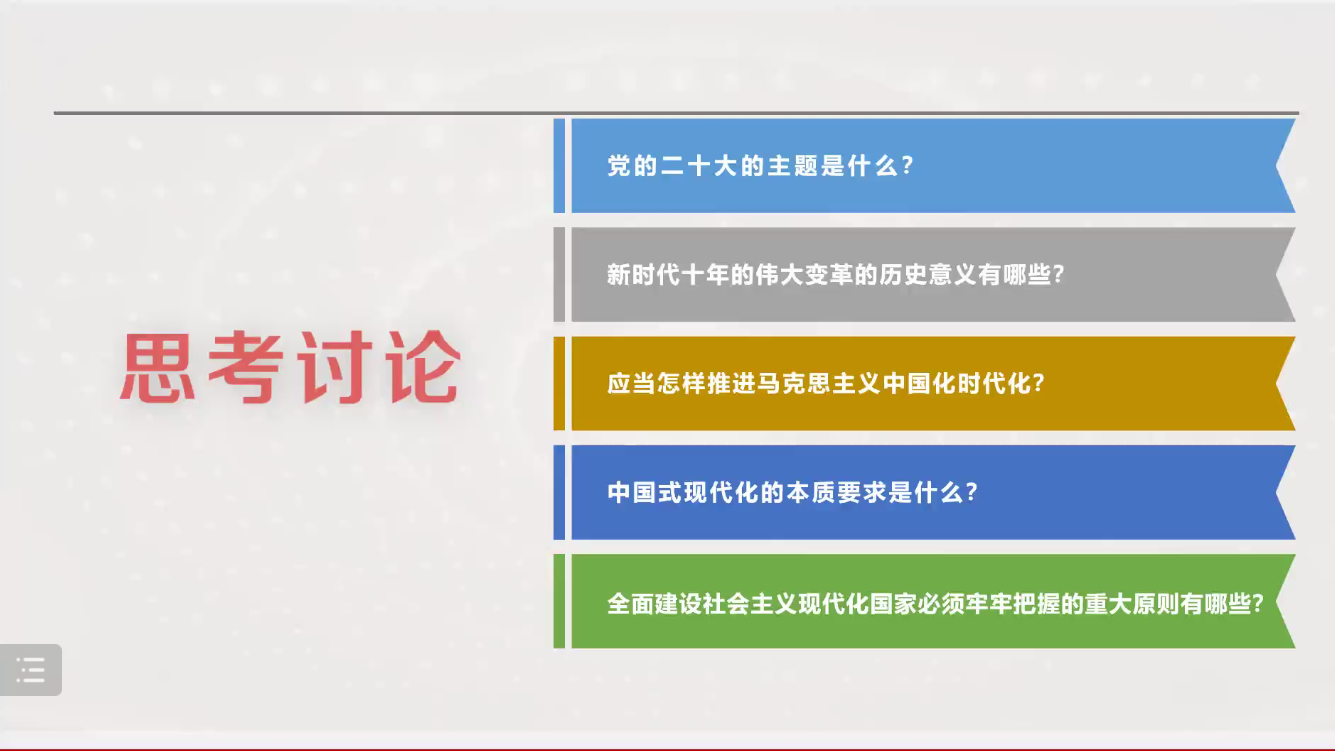 思考讨论

党的二十大的主题是什么？

新时代十年的伟大变革的历史意义有哪些？

应当怎样推进马克思主义中国化时代化？

中国式现代化的本质要求是什么？

全面建设社会主义现代化国家必须牢牢把握的重大原则有哪些？